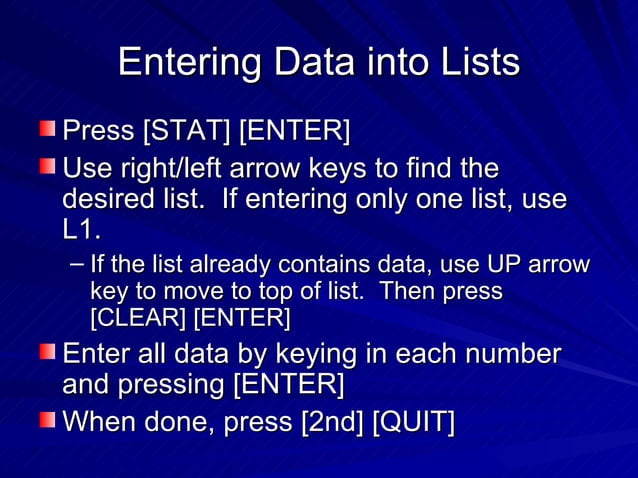 Entering Data into Lists

Press [STAT] [ENTER]

Use right/left arrow keys to find the desired list. If entering only one list, use L1.

– If the list already contains data, use UP arrow key to move to top of list. Then press [CLEAR] [ENTER]

Enter all data by keying in each number and pressing [ENTER]

When done, press [2nd] [QUIT]